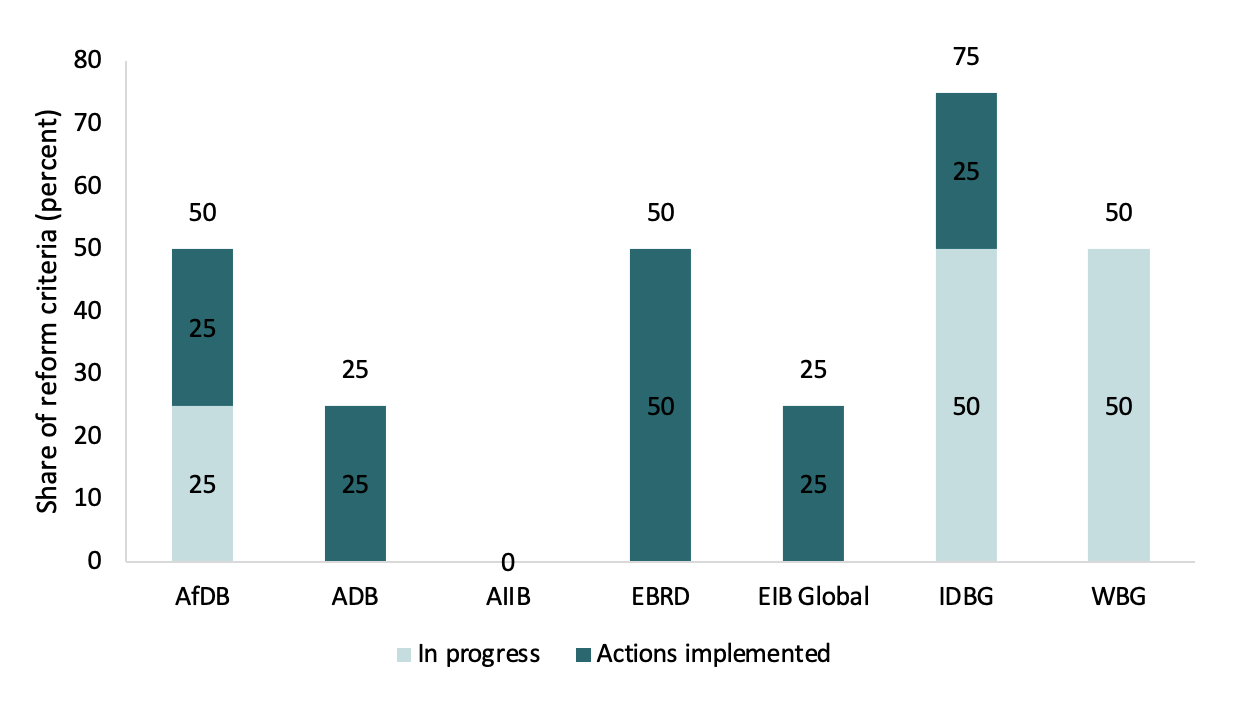 Share of reform criteria (percent)

80
70
60
50
40
30
20
10
0

50
25
25

25
25

0

50
50

25
25

75
25
50

50
50

AfDB
ADB
AIIB
EBRD
EIB Global
IDBG
WBG

In progress
Actions implemented